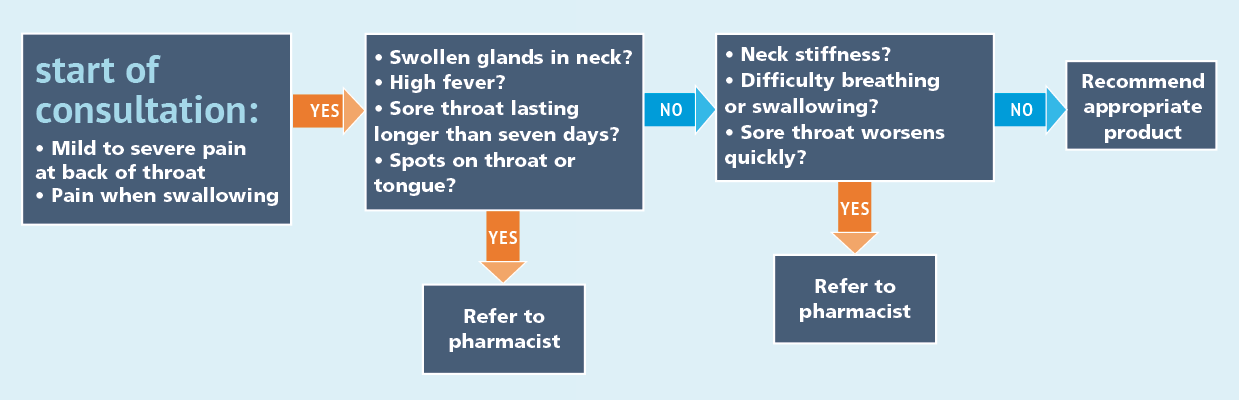 start of consultation:
• Mild to severe pain at back of throat
• Pain when swallowing

YES

• Swollen glands in neck?
• High fever?
• Sore throat lasting longer than seven days?
• Spots on throat or tongue?

YES

Refer to pharmacist

NO

• Neck stiffness?
• Difficulty breathing or swallowing?
• Sore throat worsens quickly?

YES

Refer to pharmacist

NO

Recommend appropriate product